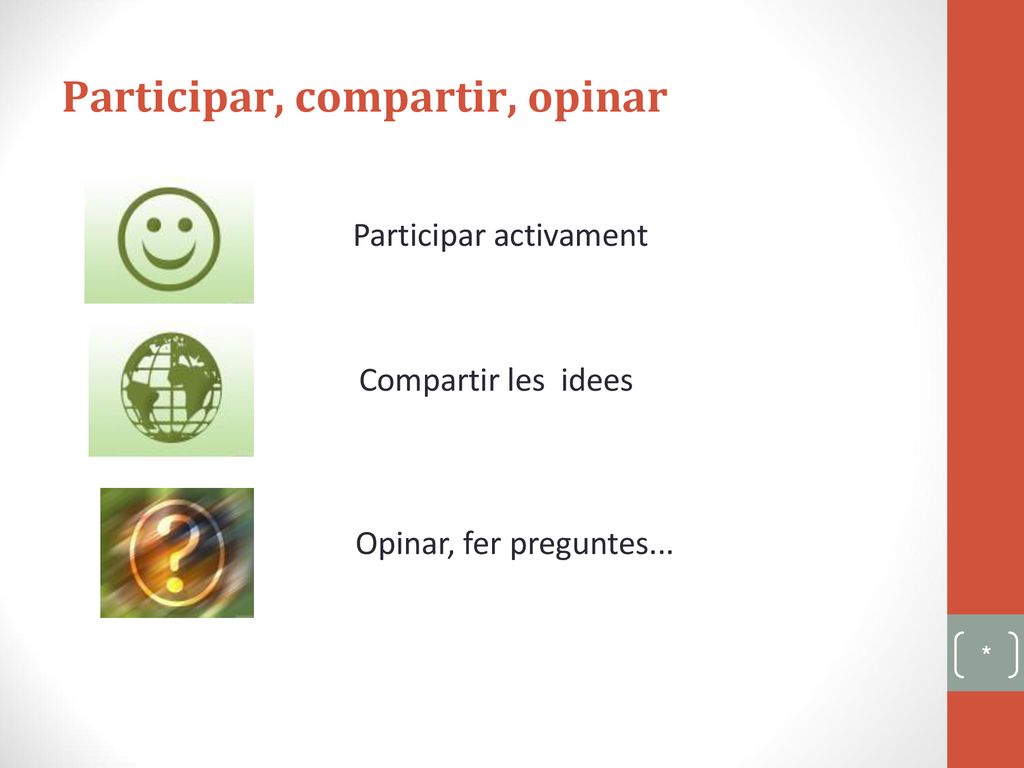 Participar, compartir, opinar

Participar activament

Compartir les  idees

Opinar, fer preguntes...

*